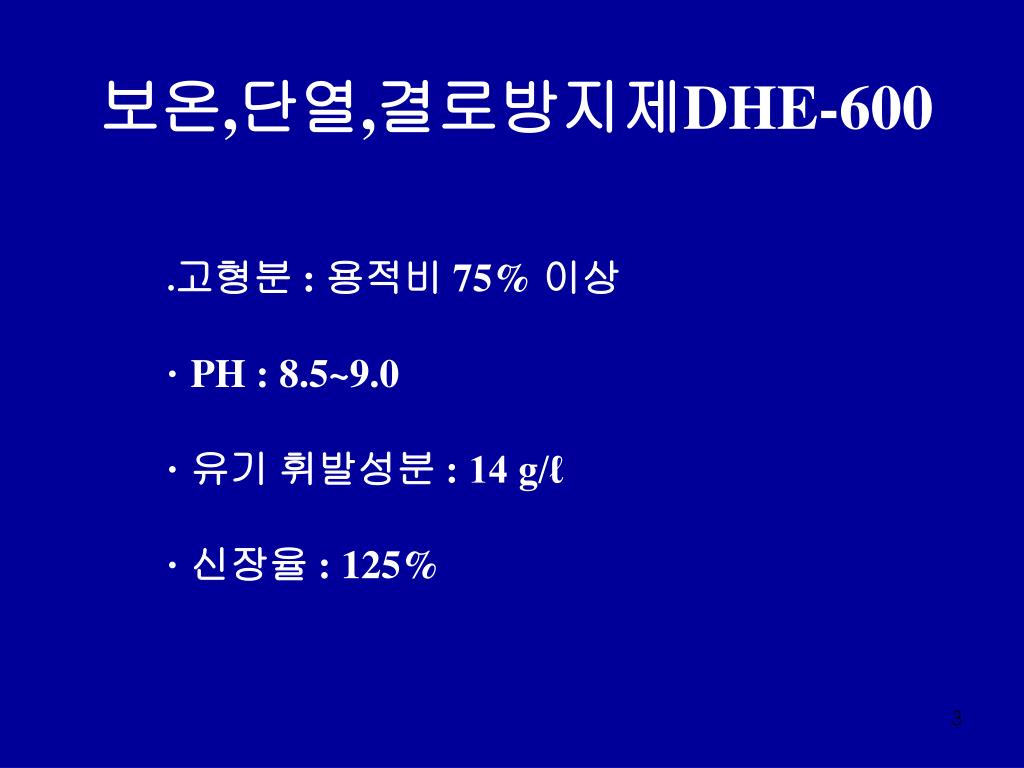 보온,단열,결로방지제DHE-600

.고형분 : 용적비 75% 이상

· PH : 8.5~9.0

· 유기 휘발성분 : 14 g/ℓ

· 신장율 : 125%

3